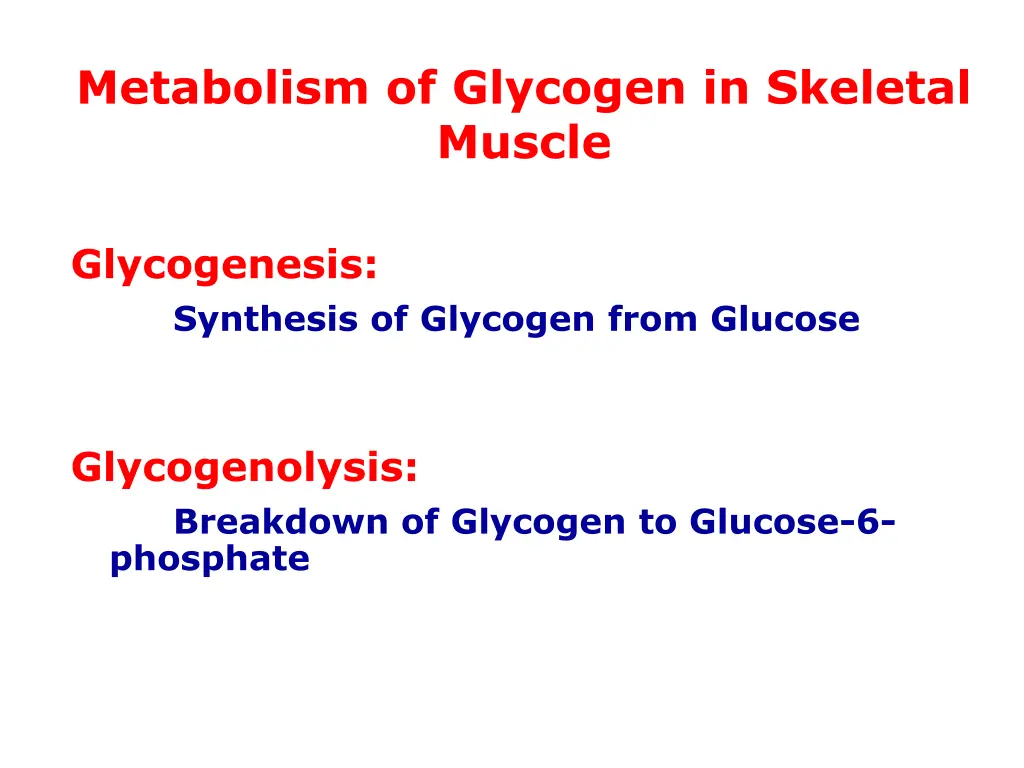 Metabolism of Glycogen in Skeletal Muscle

Glycogenesis:

Synthesis of Glycogen from Glucose

Glycogenolysis:

Breakdown of Glycogen to Glucose-6-phosphate